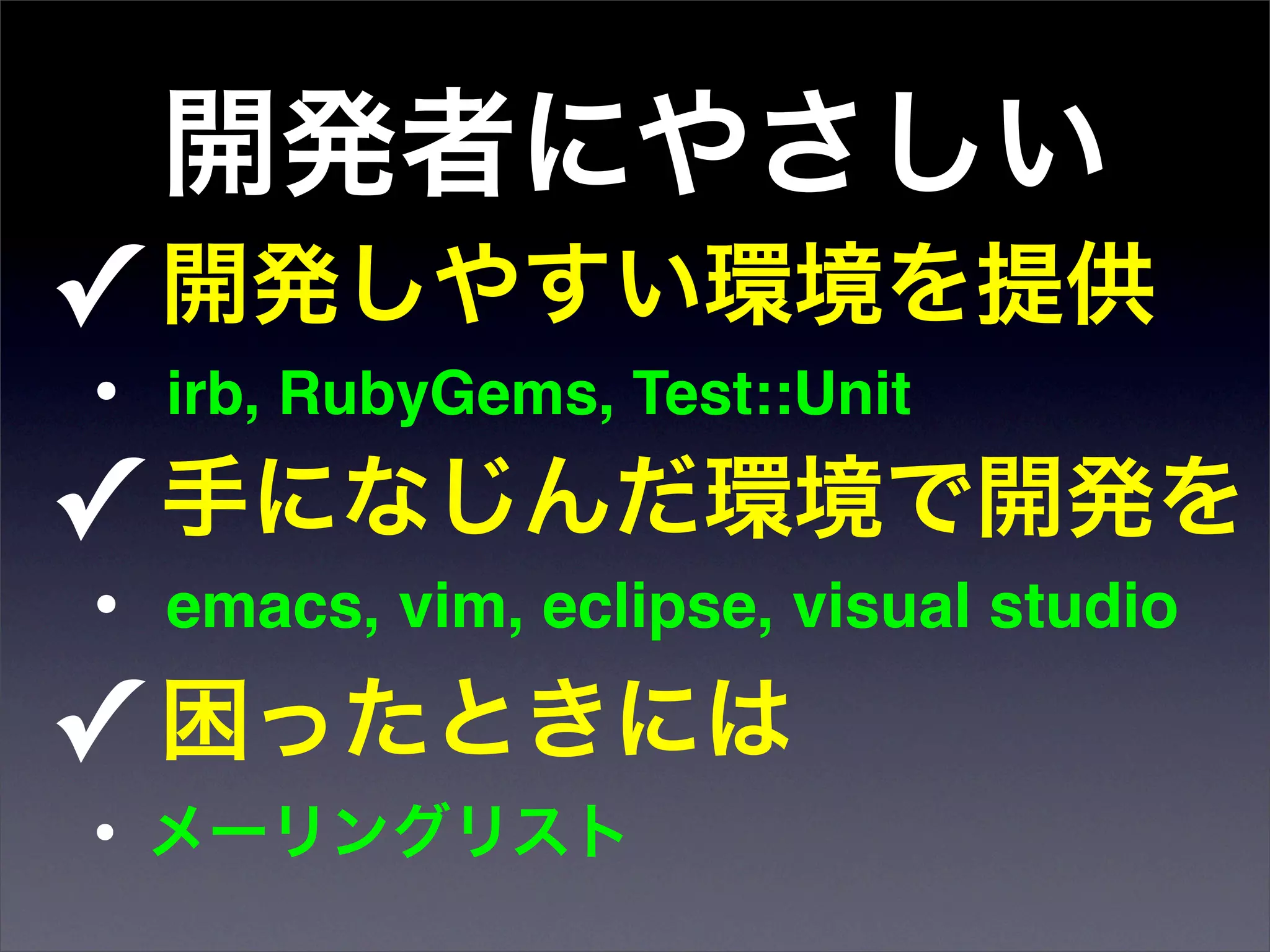 開発者にやさしい

✓ 開発しやすい環境を提供

• irb, RubyGems, Test::Unit

✓ 手になじんだ環境で開発を

• emacs, vim, eclipse, visual studio

✓ 困ったときには

• メーリングリスト